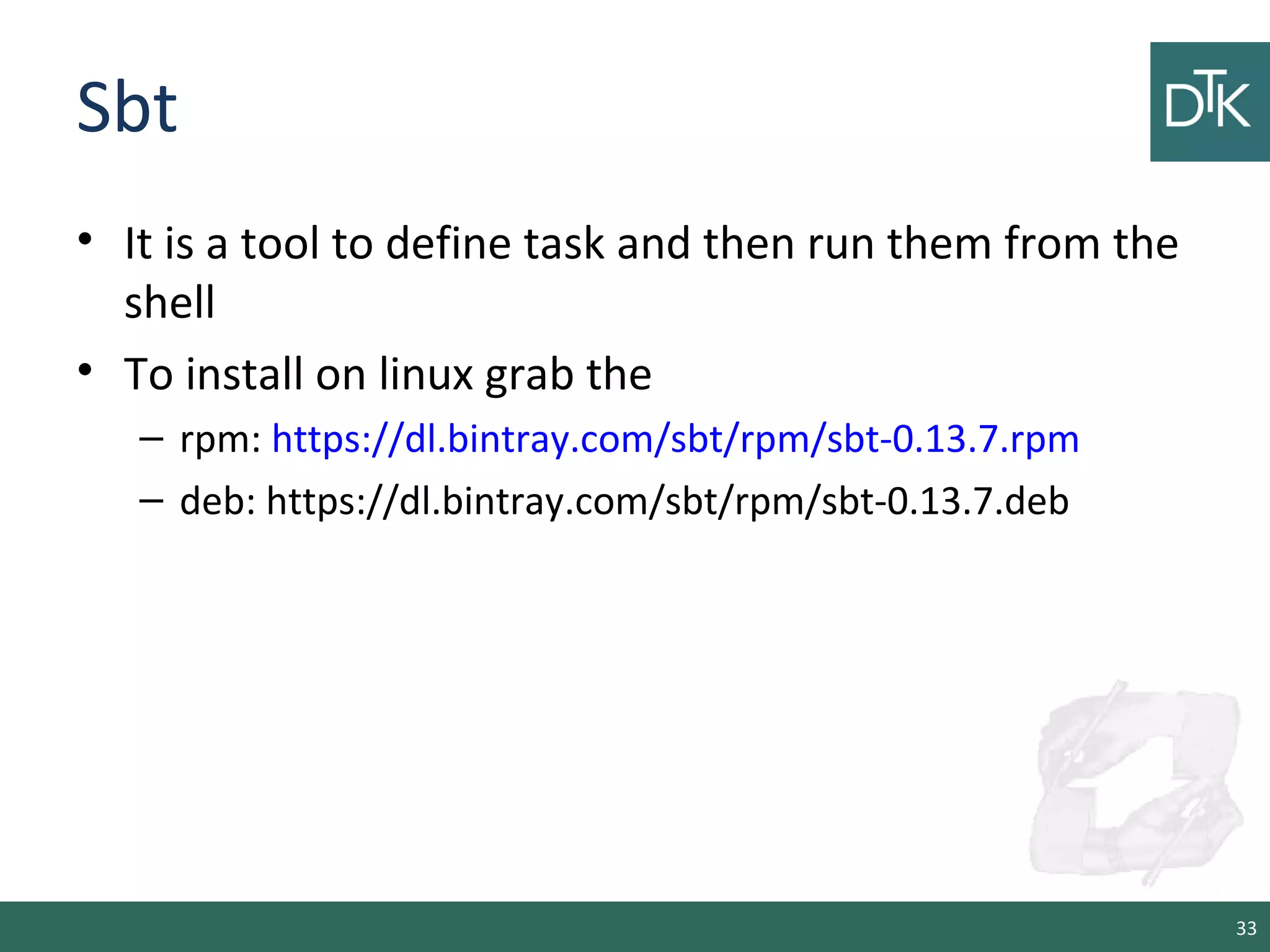 Sbt

DTK

• It is a tool to define task and then run them from the shell
• To install on linux grab the
  – rpm: https://dl.bintray.com/sbt/rpm/sbt-0.13.7.rpm
  – deb: https://dl.bintray.com/sbt/rpm/sbt-0.13.7.deb

33